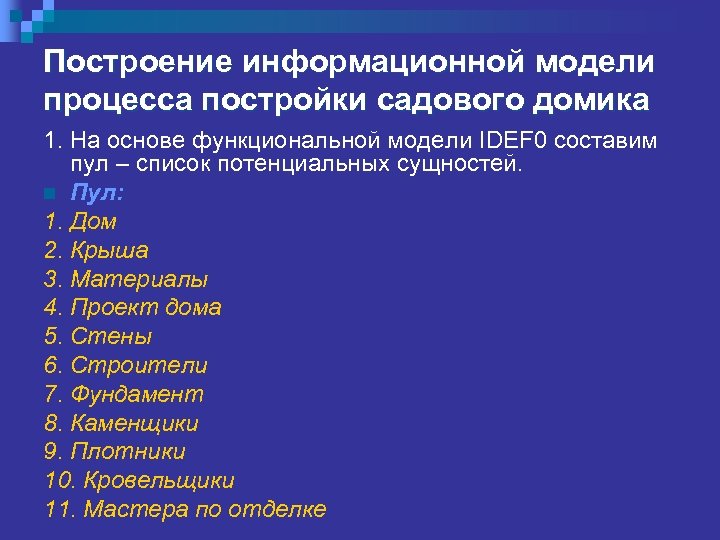 Построение информационной модели процесса постройки садового домика

1. На основе функциональной модели IDEF0 составим пул – список потенциальных сущностей.

Пул:

1. Дом
2. Крыша
3. Материалы
4. Проект дома
5. Стены
6. Строители
7. Фундамент
8. Каменщики
9. Плотники
10. Кровельщики
11. Мастера по отделке